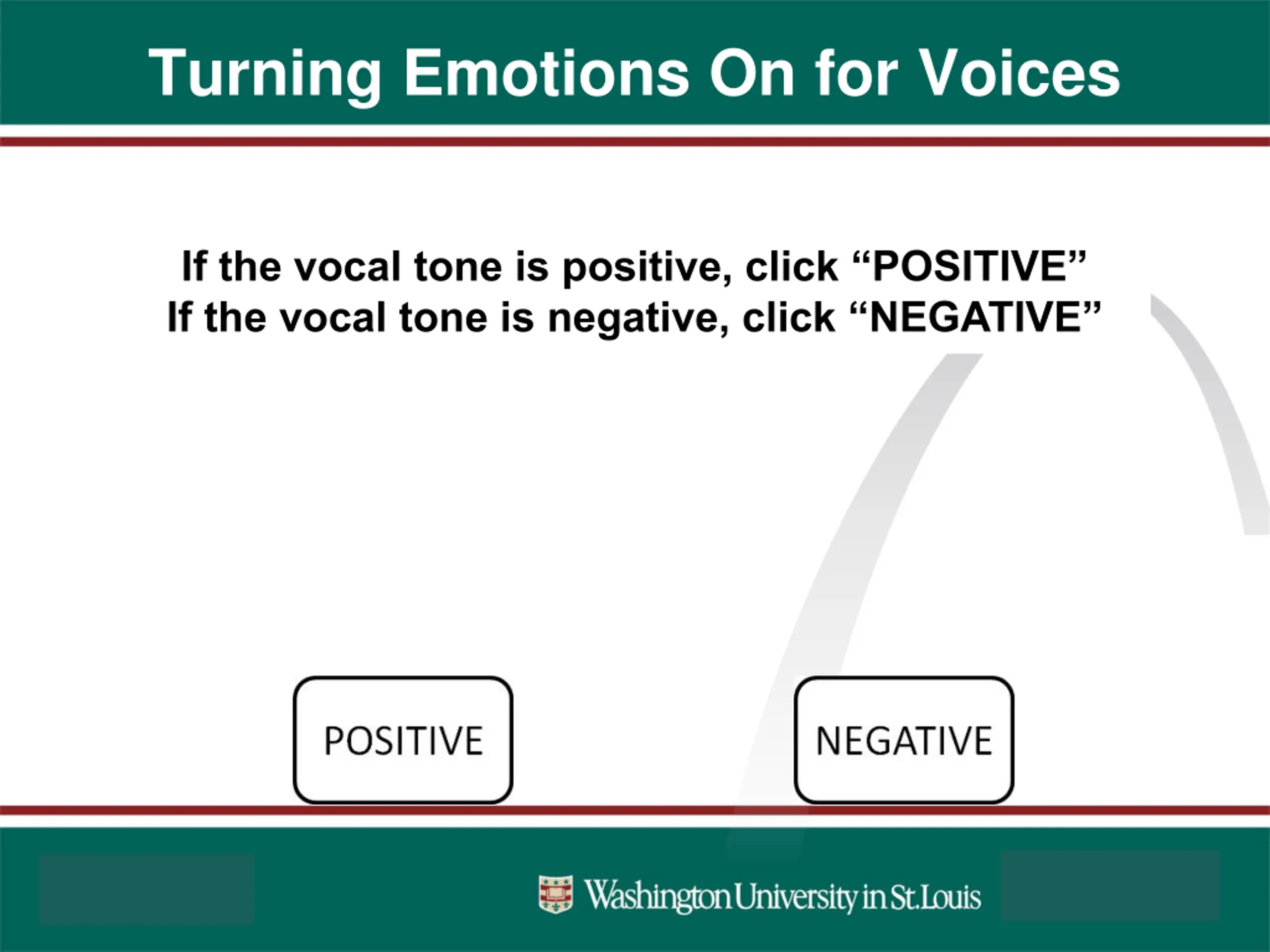 Turning Emotions On for Voices

If the vocal tone is positive, click “POSITIVE”
If the vocal tone is negative, click “NEGATIVE”

POSITIVE

NEGATIVE

Washington University in St.Louis